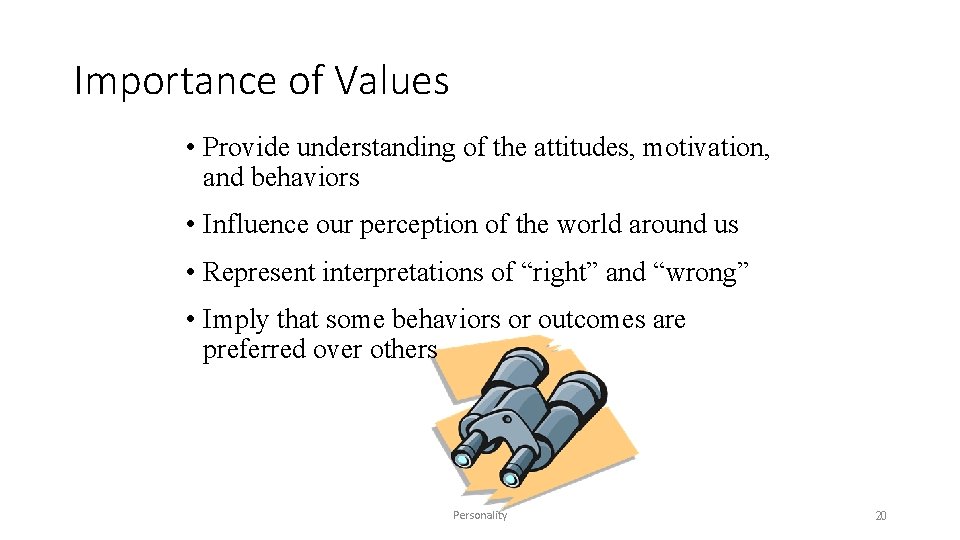 Importance of Values

• Provide understanding of the attitudes, motivation, and behaviors

• Influence our perception of the world around us

• Represent interpretations of “right” and “wrong”

• Imply that some behaviors or outcomes are preferred over others

Personality

20